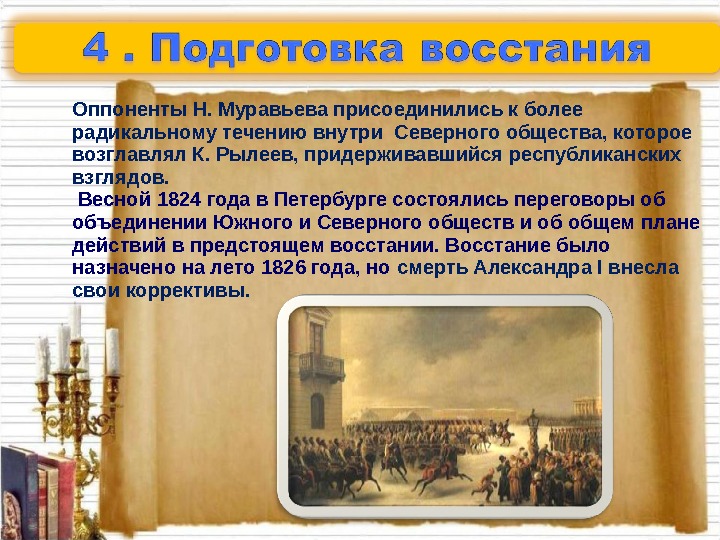 4 . Подготовка восстания

Оппоненты Н. Муравьева присоединились к более радикальному течению внутри Северного общества, которое возглавлял К. Рылеев, придерживавшийся республиканских взглядов.

Весной 1824 года в Петербурге состоялись переговоры об объединении Южного и Северного обществ и об общем плане действий в предстоящем восстании. Восстание было назначено на лето 1826 года, но смерть Александра I внесла свои коррективы.